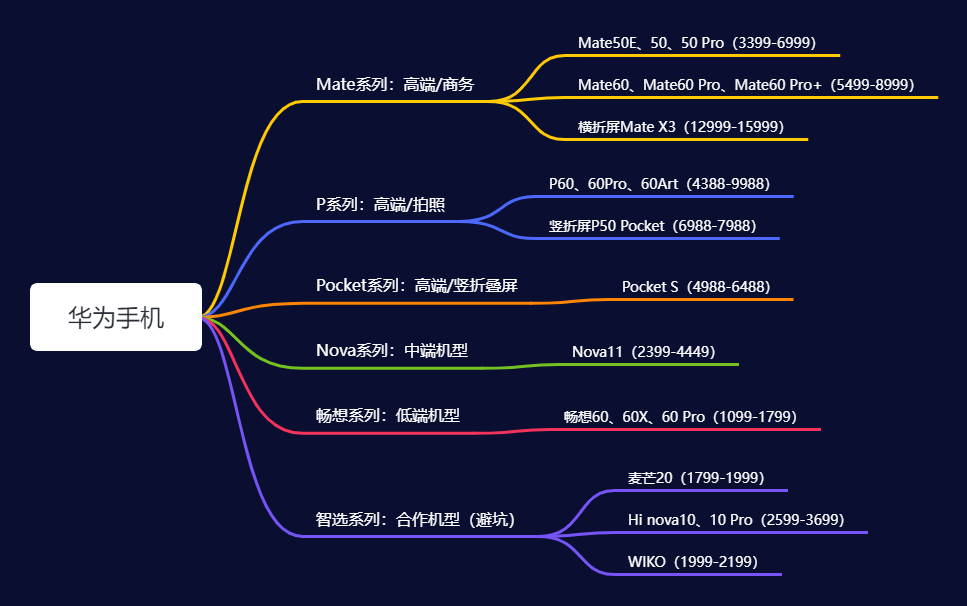 华为手机

Mate系列：高端/商务

Mate50E、50、50 Pro（3399-6999）

Mate60、Mate60 Pro、Mate60 Pro+（5499-8999）

横折屏Mate X3（12999-15999）

P系列：高端/拍照

P60、60Pro、60Art（4388-9988）

竖折屏P50 Pocket（6988-7988）

Pocket系列：高端/竖折叠屏

Pocket S（4988-6488）

Nova系列：中端机型

Nova11（2399-4449）

畅想系列：低端机型

畅想60、60X、60 Pro（1099-1799）

智选系列：合作机型（避坑）

麦芒20（1799-1999）

Hi nova10、10 Pro（2599-3699）

WIKO（1999-2199）